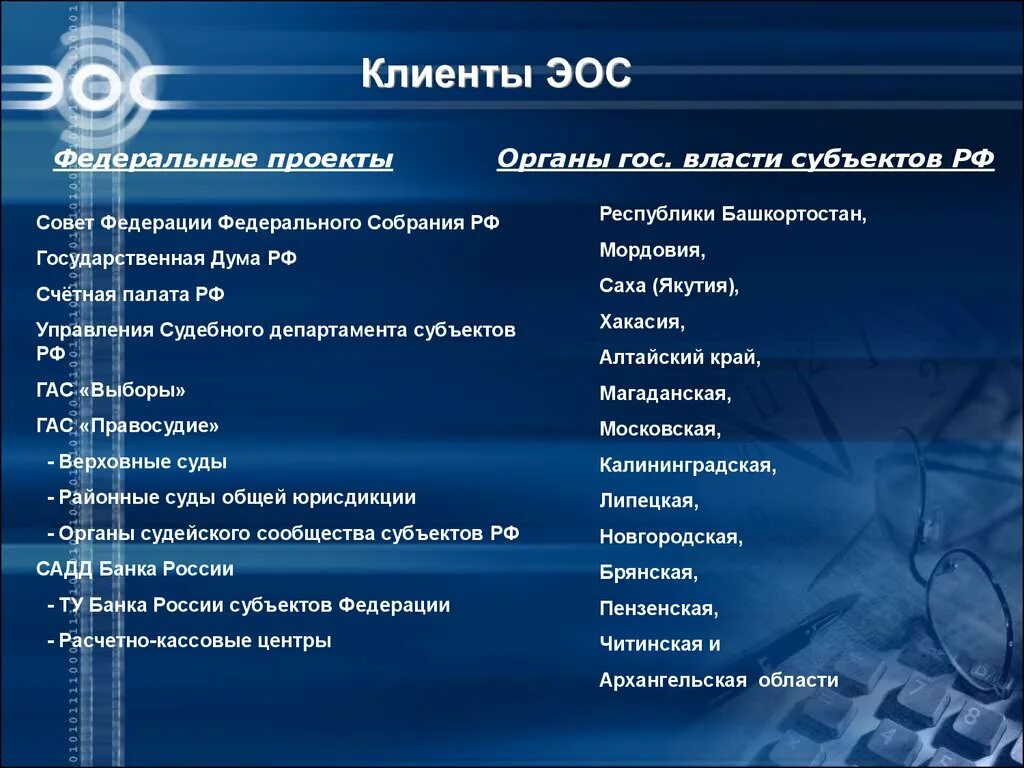 ЭОС

Клиенты ЭОС

Федеральные проекты

Совет Федерации Федерального Собрания РФ

Государственная Дума РФ

Счётная палата РФ

Управления Судебного департамента субъектов РФ

ГАС «Выборы»

ГАС «Правосудие»

- Верховные суды

- Районные суды общей юрисдикции

- Органы судейского сообщества субъектов РФ

САДД Банка России

- ТУ Банка России субъектов Федерации

- Расчетно-кассовые центры

Органы гос. власти субъектов РФ

Республики Башкортостан,

Мордовия,

Саха (Якутия),

Хакасия,

Алтайский край,

Магаданская,

Московская,

Калининградская,

Липецкая,

Новгородская,

Брянская,

Пензенская,

Читинская и

Архангельская области